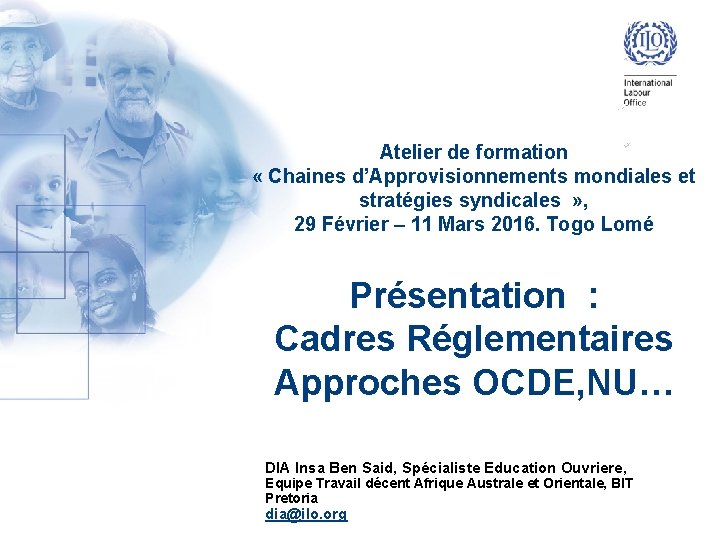 ILO
International Labour Office

Atelier de formation
« Chaines d'Approvisionnements mondiales et stratégies syndicales »,
29 Février – 11 Mars 2016. Togo Lomé

Présentation :
Cadres Réglementaires
Approches OCDE,NU…

DIA Insa Ben Said, Spécialiste Education Ouvriere,
Equipe Travail décent Afrique Australe et Orientale, BIT Pretoria
dia@ilo.org